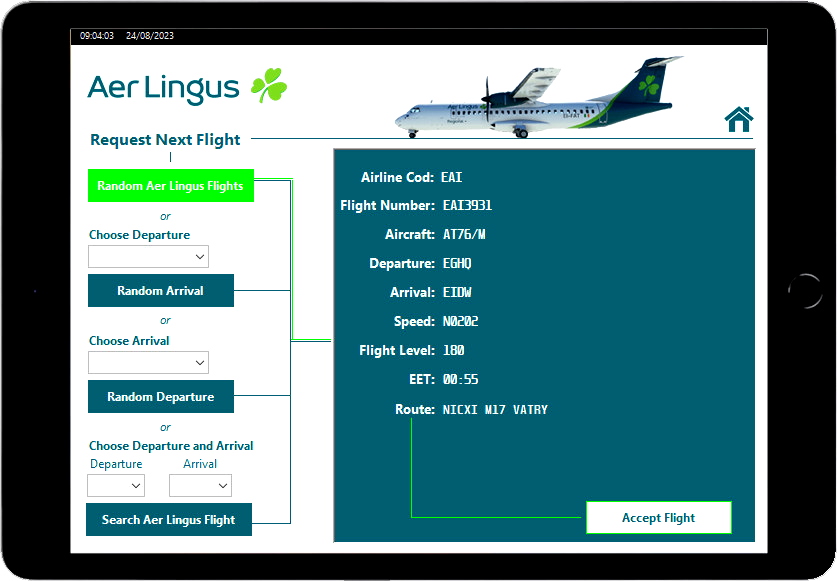 09:04:03 24/08/2023

Aer Lingus

Request Next Flight

Random Aer Lingus Flights

or

Choose Departure

Random Arrival

or

Choose Arrival

Random Departure

or

Choose Departure and Arrival

Departure

Arrival

Search Aer Lingus Flight

Airline Cod: EAI

Flight Number: EAI3931

Aircraft: AT76/M

Departure: EGHQ

Arrival: EIDW

Speed: N0202

Flight Level: 180

EET: 00:55

Route: NICXI M17 VATRY

Accept Flight